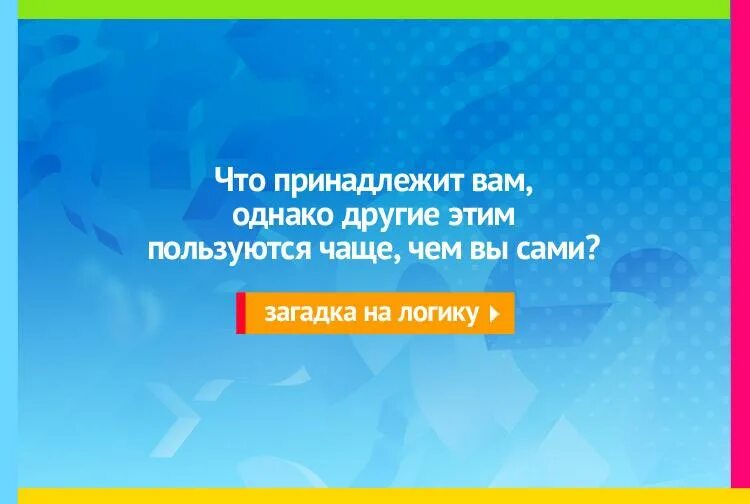 Что принадлежит вам, однако другие этим пользуются чаще, чем вы сами?

загадка на логику